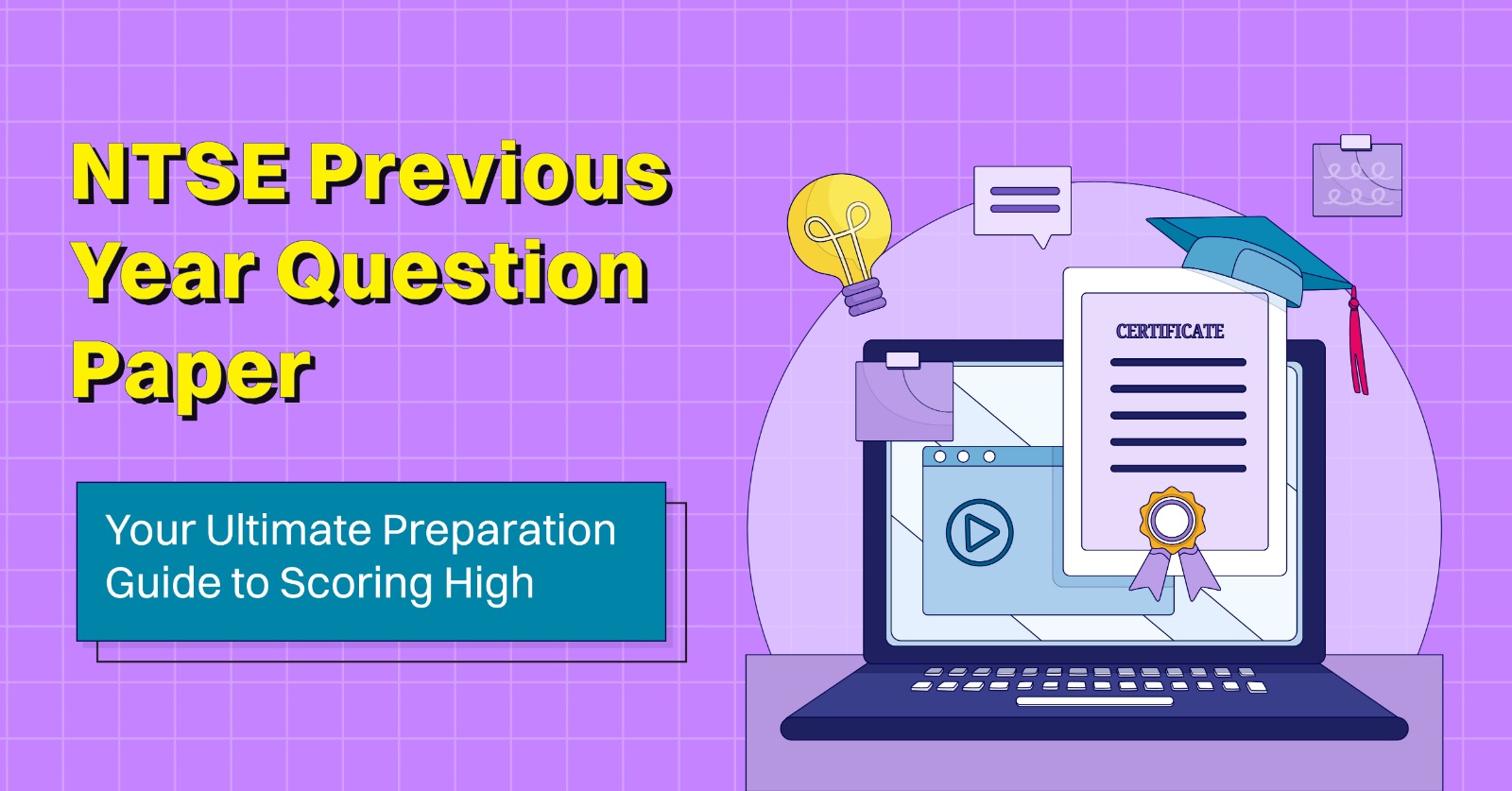 NTSE Previous Year Question Paper

Your Ultimate Preparation Guide to Scoring High

CERTIFICATE